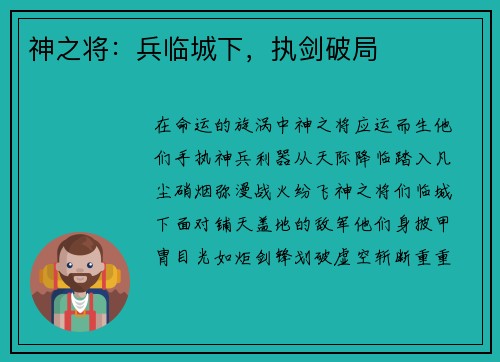 神之将：兵临城下，执剑破局

在命运的旋涡中神之将应运而生他们手执神兵利器从天际降临踏入凡尘硝烟弥漫战火纷飞神之将们临城下面对铺天盖地的敌军他们身披甲胄目光如炬剑锋划破虚空斩断重重